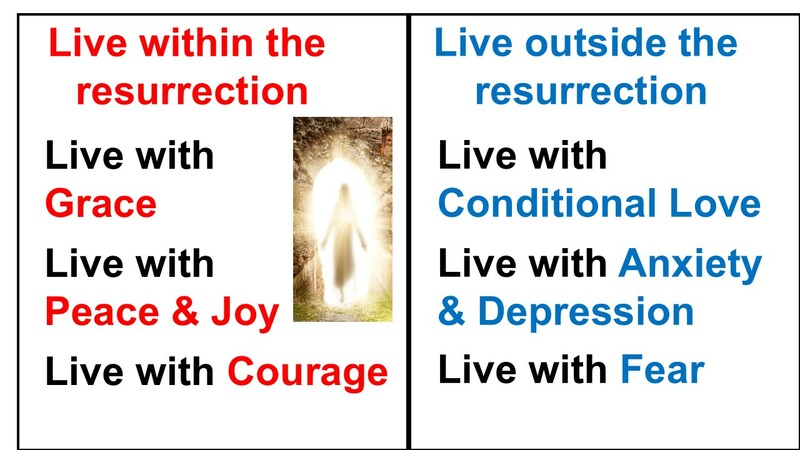 Live within the resurrection

Live with Grace

Live with Peace & Joy

Live with Courage

Live outside the resurrection

Live with Conditional Love

Live with Anxiety & Depression

Live with Fear